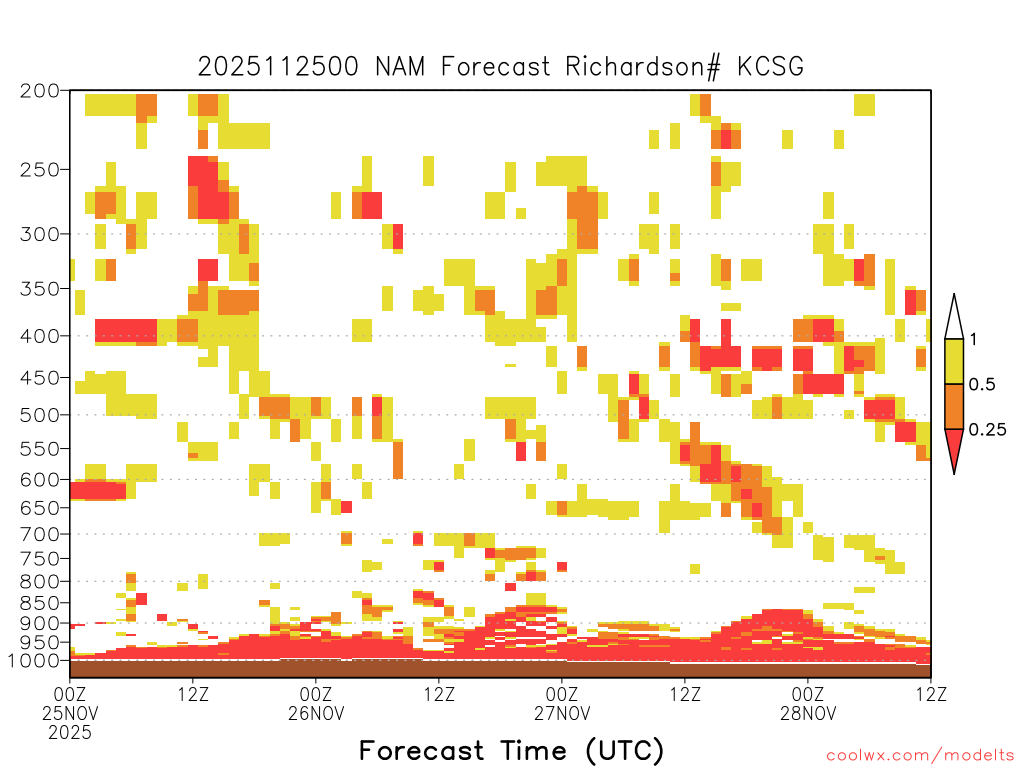 2025112500 NAM Forecast Richardson# KCSG

200
250
300
350
400
450
500
550
600
650
700
750
800
850
900
950
1000

1
0.5
0.25

00Z 25NOV 2025
12Z
00Z 26NOV
12Z
00Z 27NOV
12Z
00Z 28NOV
12Z

Forecast Time (UTC)

coolwx.com/modelts